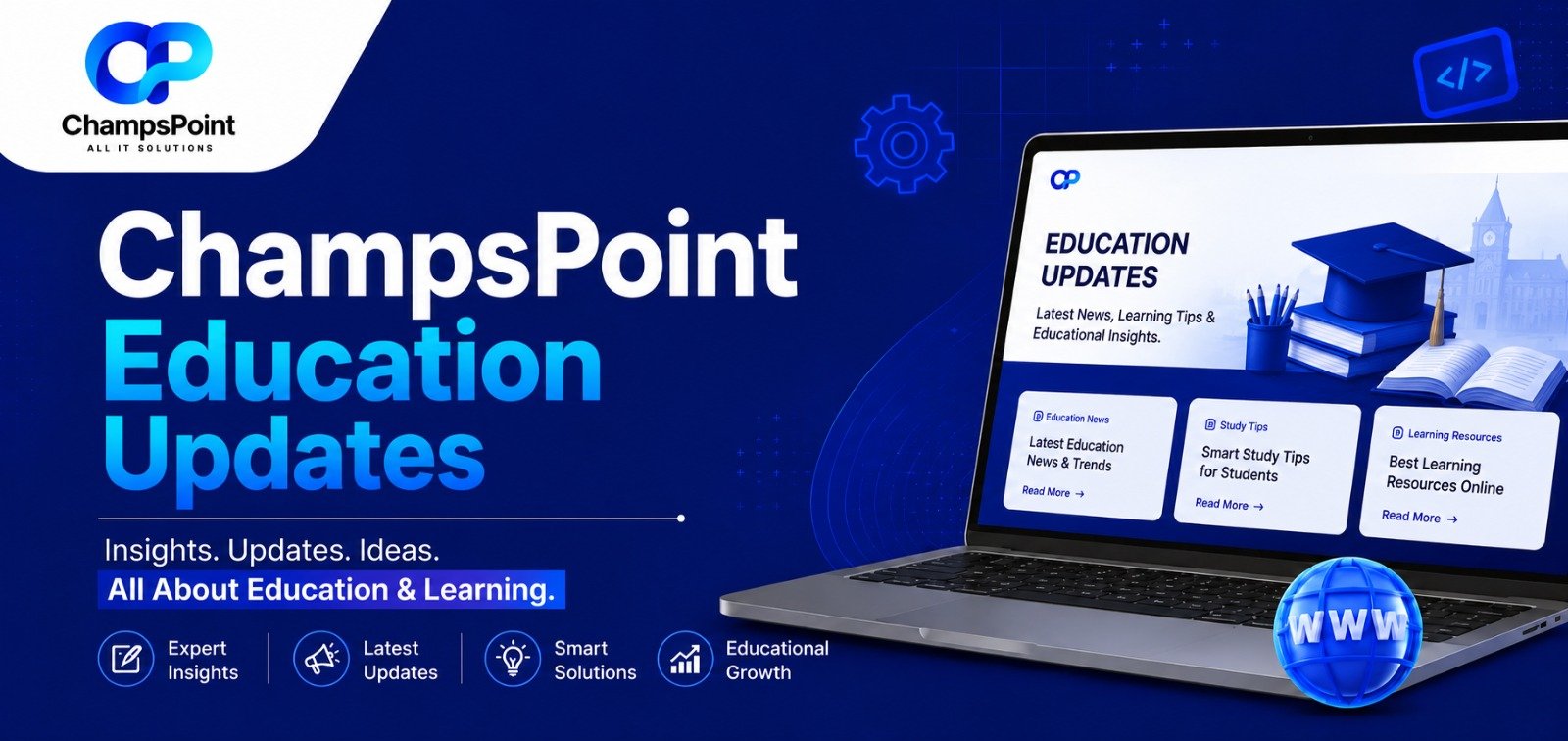 ChampsPoint
ALL IT SOLUTIONS

ChampsPoint Education Updates

Insights. Updates. Ideas.
All About Education & Learning.

Expert Insights
Latest Updates
Smart Solutions
Educational Growth

</>

EDUCATION UPDATES
Latest News, Learning Tips & Educational Insights.

Education News
Latest Education News & Trends
Read More →

Study Tips
Smart Study Tips for Students
Read More →

Learning Resources
Best Learning Resources Online
Read More →

WWW